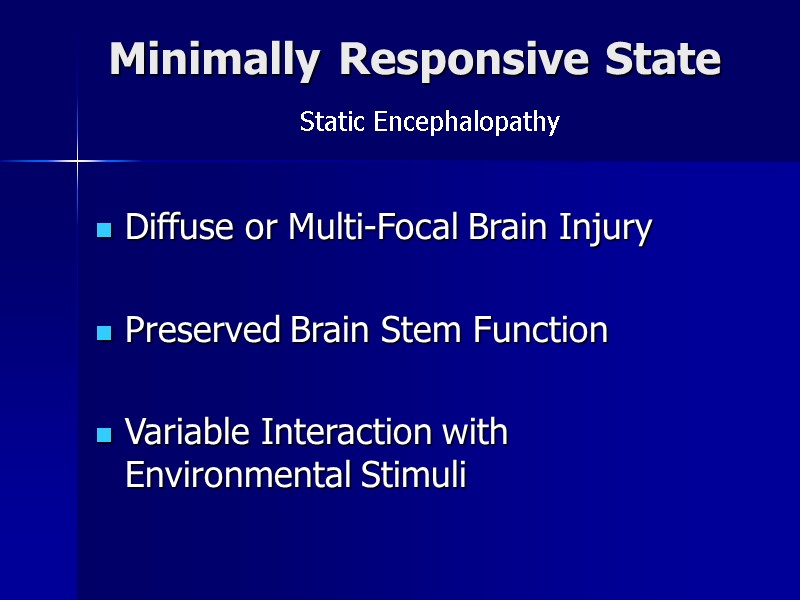 Minimally Responsive State

Static Encephalopathy

- Diffuse or Multi-Focal Brain Injury

- Preserved Brain Stem Function

- Variable Interaction with Environmental Stimuli